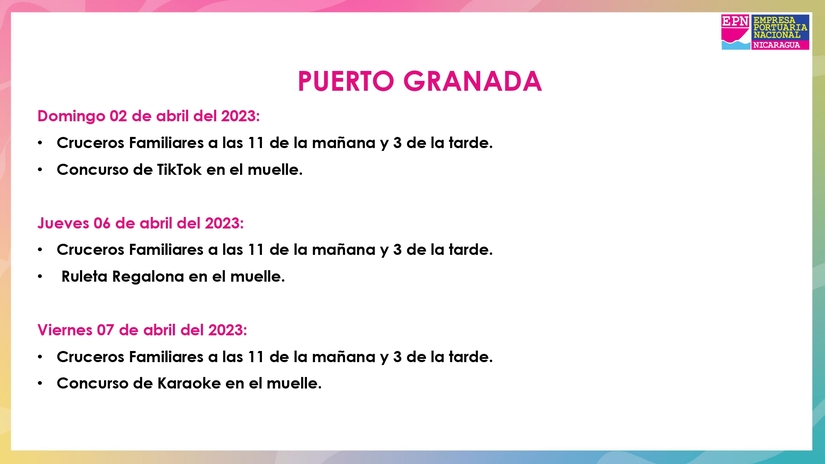 EPN EMPRESA PORTUARIA NACIONAL NICARAGUA

PUERTO GRANADA

Domingo 02 de abril del 2023:

• Cruceros Familiares a las 11 de la mañana y 3 de la tarde.
• Concurso de TikTok en el muelle.

Jueves 06 de abril del 2023:

• Cruceros Familiares a las 11 de la mañana y 3 de la tarde.
• Ruleta Regalona en el muelle.

Viernes 07 de abril del 2023:

• Cruceros Familiares a las 11 de la mañana y 3 de la tarde.
• Concurso de Karaoke en el muelle.